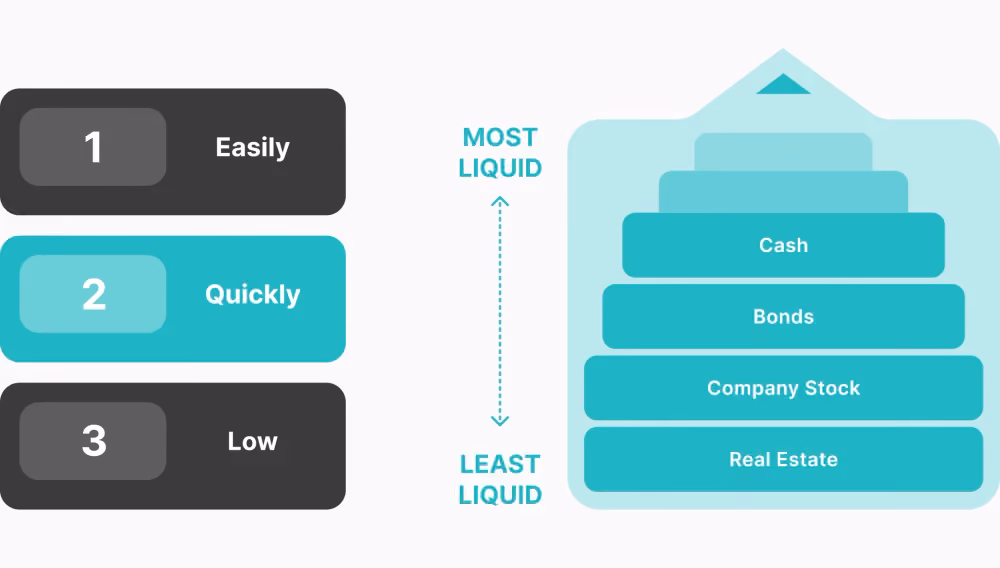 1 Easily

2 Quickly

3 Low

MOST LIQUID

LEAST LIQUID

Cash

Bonds

Company Stock

Real Estate